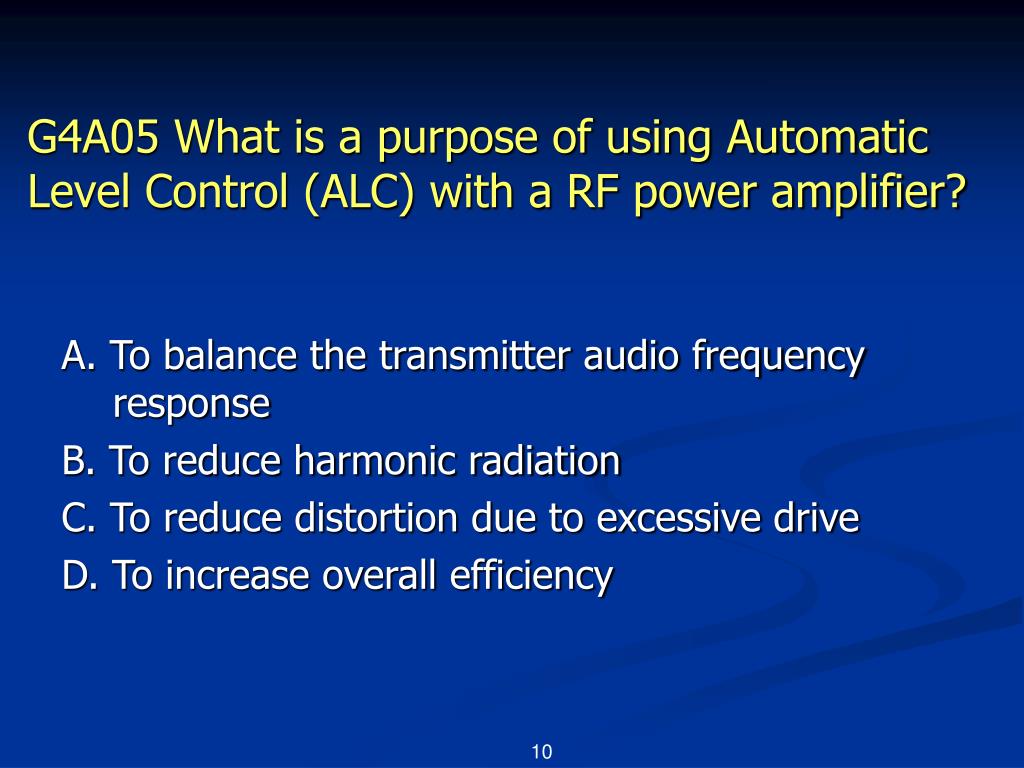 G4A05 What is a purpose of using Automatic Level Control (ALC) with a RF power amplifier?

A. To balance the transmitter audio frequency response

B. To reduce harmonic radiation

C. To reduce distortion due to excessive drive

D. To increase overall efficiency

10